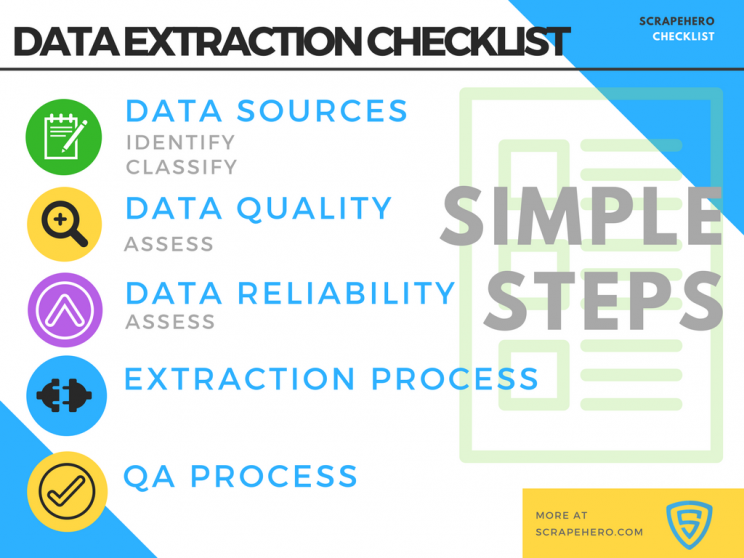 DATA EXTRACTION CHECKLIST

SCRAPEHERO CHECKLIST

DATA SOURCES
IDENTIFY
CLASSIFY

DATA QUALITY
ASSESS

DATA RELIABILITY
ASSESS

EXTRACTION PROCESS

QA PROCESS

SIMPLE STEPS

MORE AT SCRAPEHERO.COM